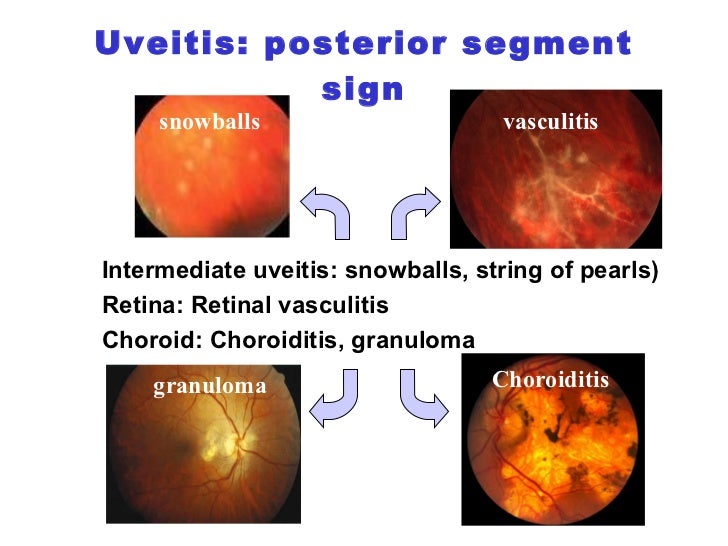 Uveitis: posterior segment sign

snowballs

vasculitis

Intermediate uveitis: snowballs, string of pearls)
Retina: Retinal vasculitis
Choroid: Choroiditis, granuloma

granuloma

Choroiditis